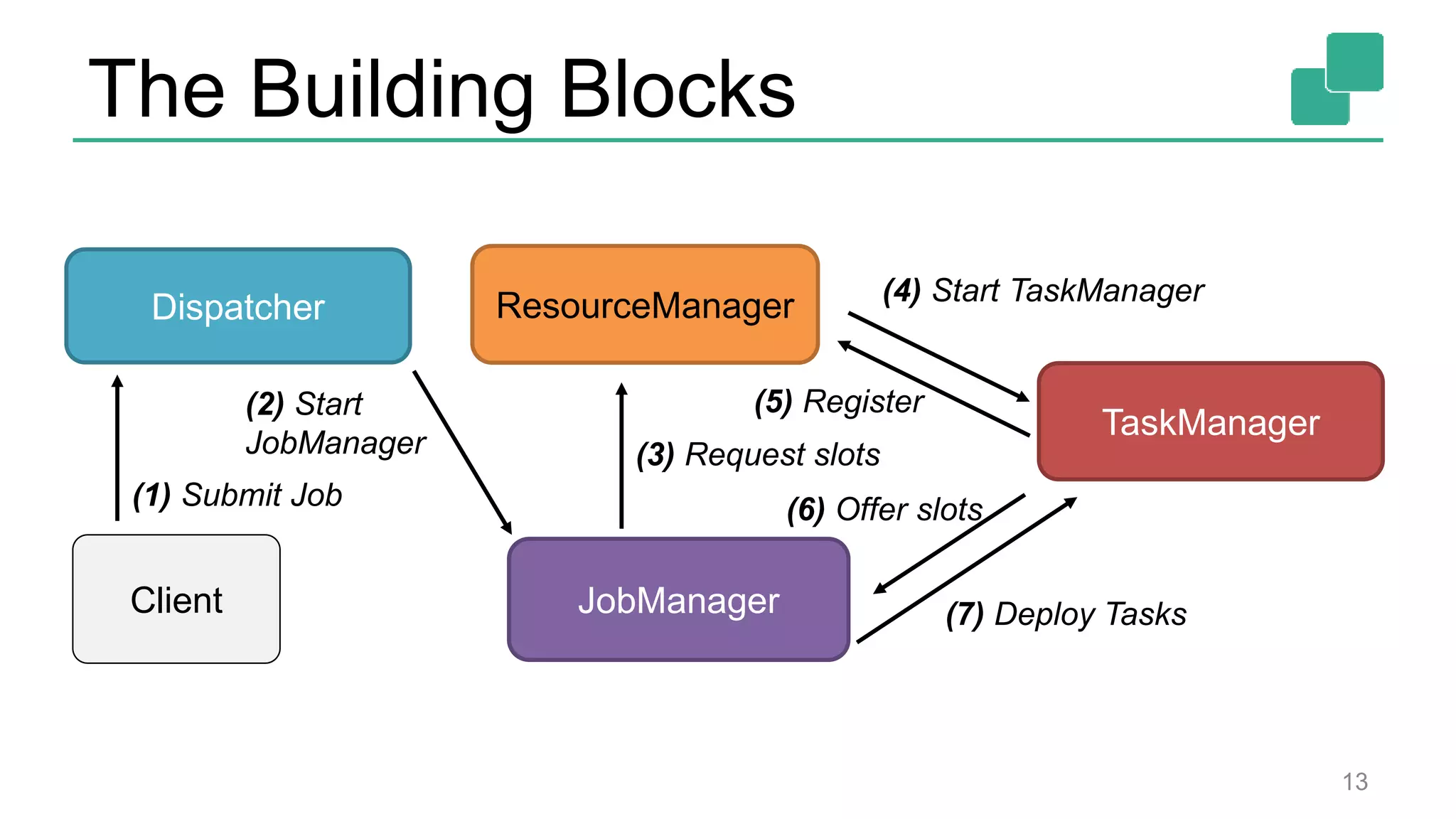 The Building Blocks

Dispatcher

ResourceManager

(4) Start TaskManager

(2) Start JobManager

(5) Register

TaskManager

(3) Request slots

(1) Submit Job

(6) Offer slots

Client

JobManager

(7) Deploy Tasks

13